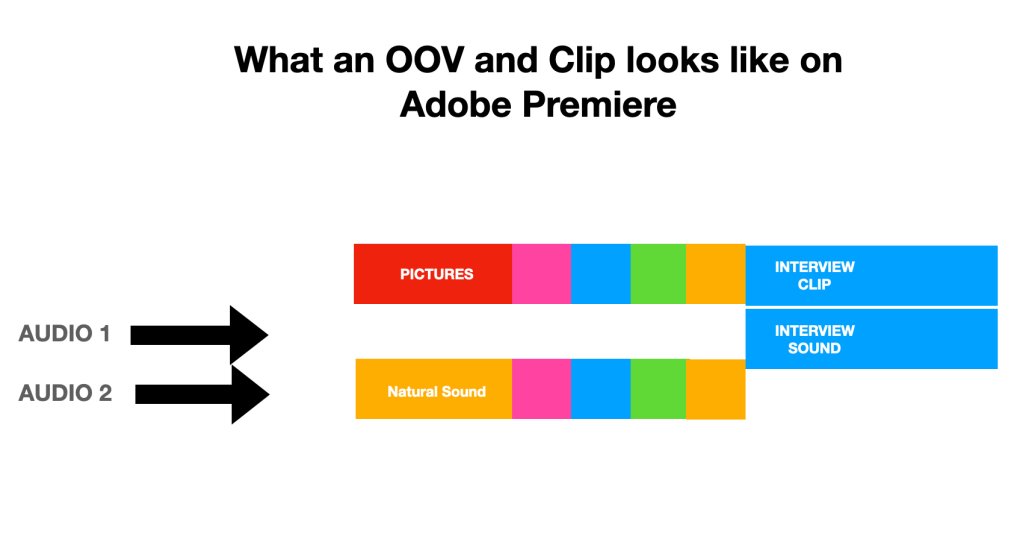 What an OOV and Clip looks like on Adobe Premiere

PICTURES

INTERVIEW CLIP

AUDIO 1

INTERVIEW SOUND

AUDIO 2

Natural Sound